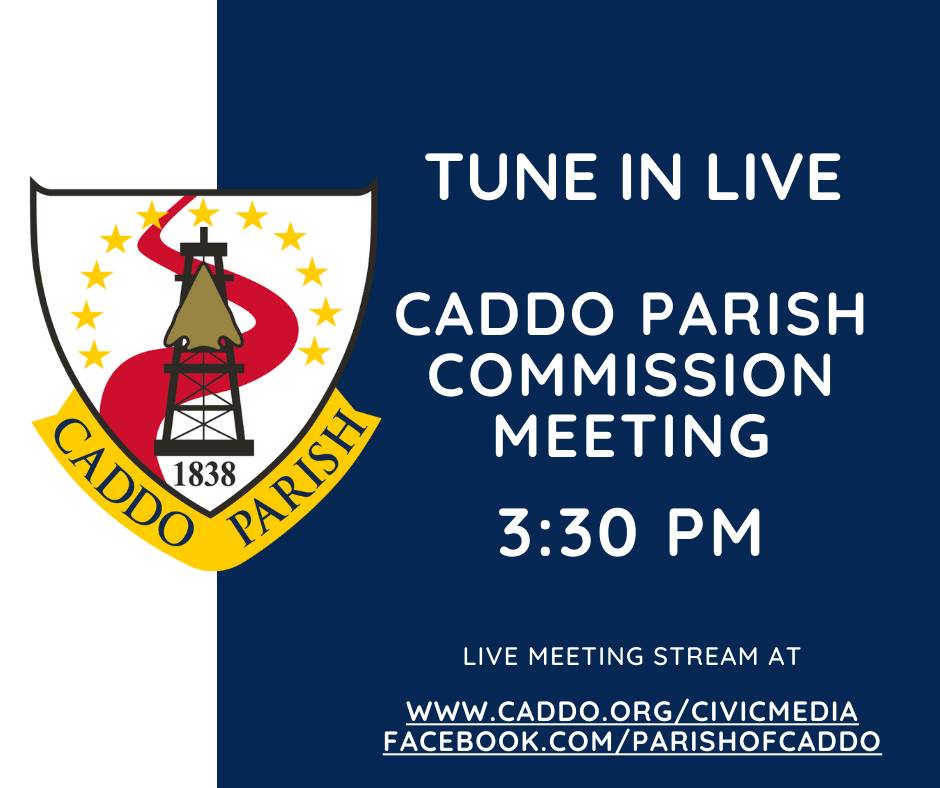 1838
CADDO PARISH

TUNE IN LIVE

CADDO PARISH COMMISSION MEETING

3:30 PM

LIVE MEETING STREAM AT

WWW.CADDO.ORG/CIVICMEDIA
FACEBOOK.COM/PARISHOFCADDO